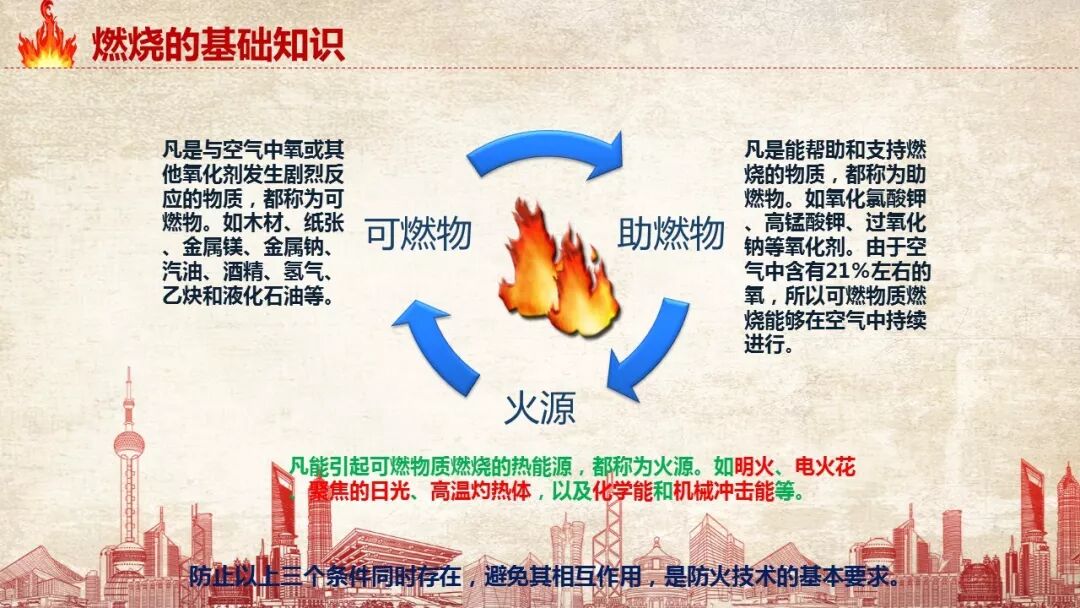 燃烧的基础知识

凡是与空气中氧或其他氧化剂发生剧烈反应的物质，都称为可燃物。如木材、纸张、金属镁、金属钠、汽油、酒精、氢气、乙炔和液化石油等。

可燃物

助燃物

火源

凡是能帮助和支持燃烧的物质，都称为助燃物。如氧化氯酸钾、高锰酸钾、过氧化钠等氧化剂。由于空气中含有21%左右的氧，所以可燃物质燃烧能够在空气中持续进行。

凡能引起可燃物质燃烧的热能源，都称为火源。如明火、电火花、聚焦的日光、高温灼热体，以及化学能和机械冲击能等。

防止以上三个条件同时存在，避免其相互作用，是防火技术的基本要求。